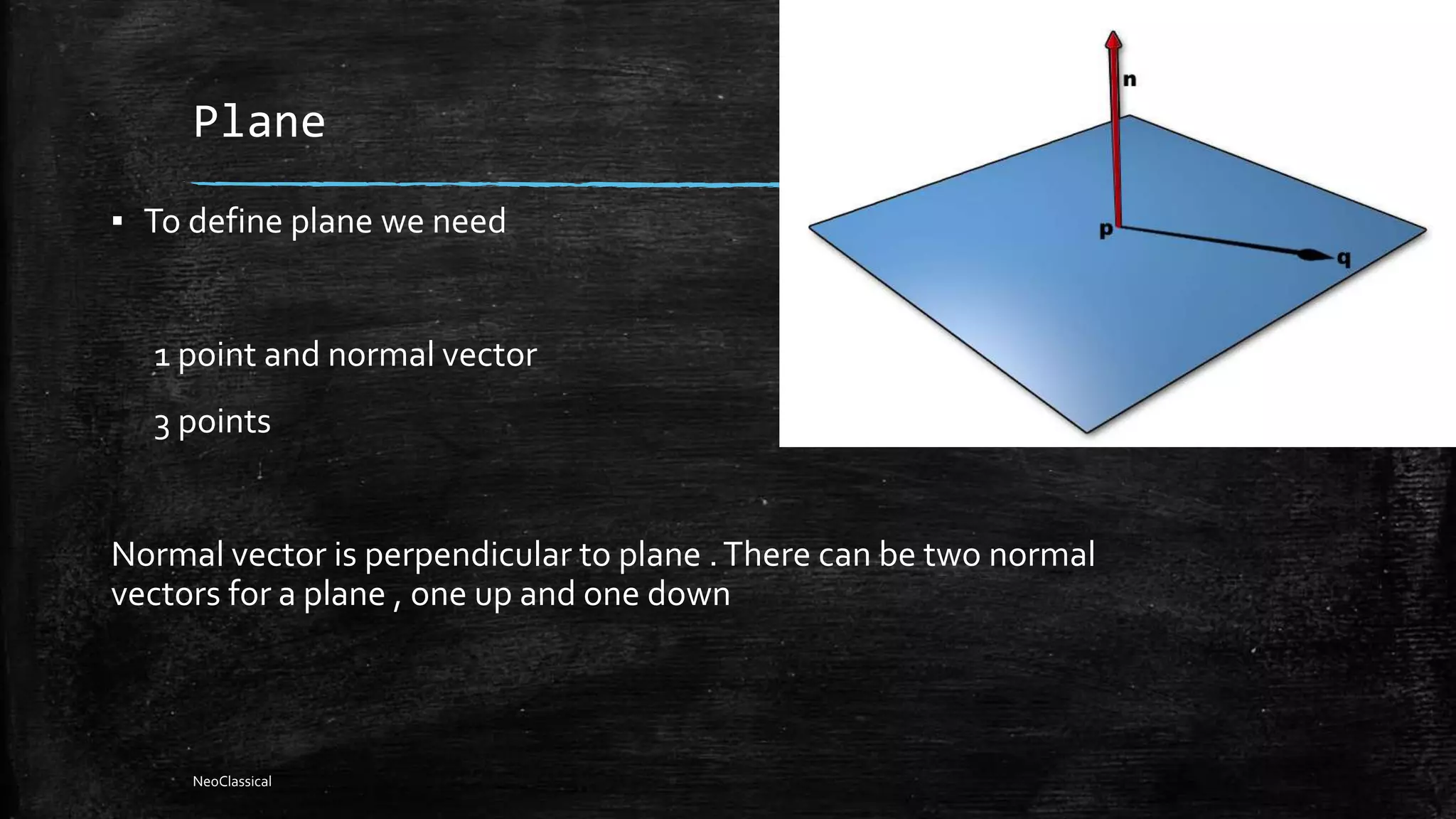 Plane

▪ To define plane we need

1 point and normal vector

3 points

n

p

q

Normal vector is perpendicular to plane . There can be two normal vectors for a plane , one up and one down

NeoClassical